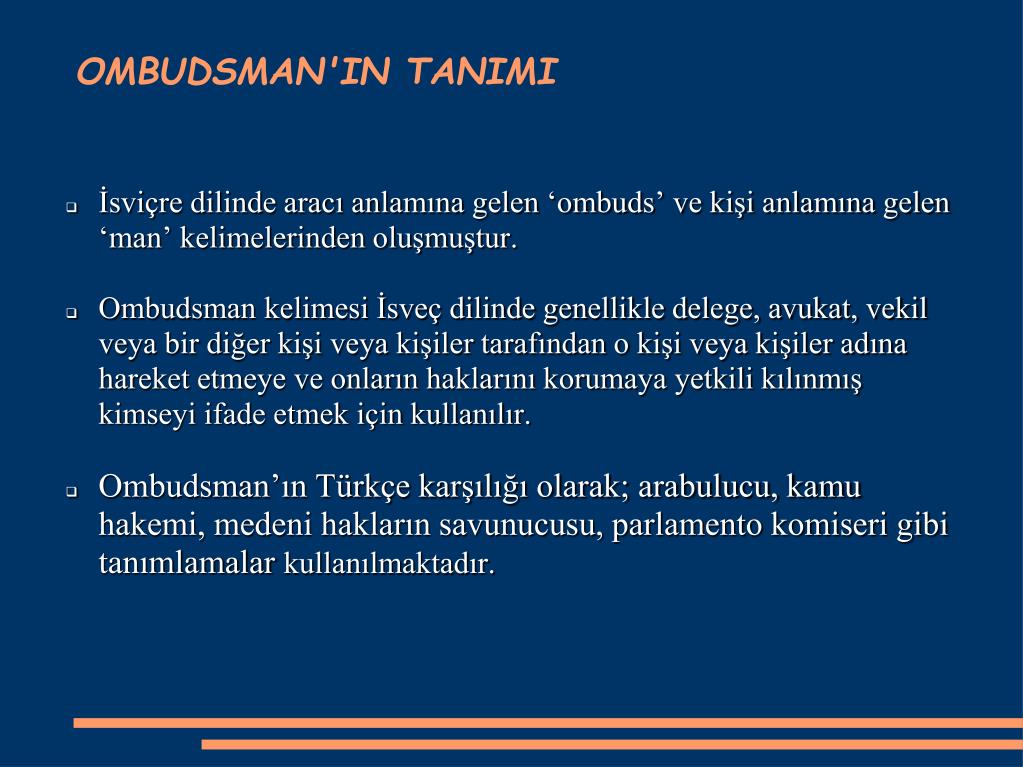 OMBUDSMAN'IN TANIMI

İsviçre dilinde aracı anlamına gelen ‘ombuds’ ve kişi anlamına gelen ‘man’ kelimelerinden oluşmuştur.

Ombudsman kelimesi İsveç dilinde genellikle delege, avukat, vekil veya bir diğer kişi veya kişiler tarafından o kişi veya kişiler adına hareket etmeye ve onların haklarını korumaya yetkili kılınmış kimseyi ifade etmek için kullanılır.

Ombudsman’ın Türkçe karşılığı olarak; arabulucu, kamu hakemi, medeni hakların savunucusu, parlamento komiseri gibi tanımlamalar kullanılmaktadır.